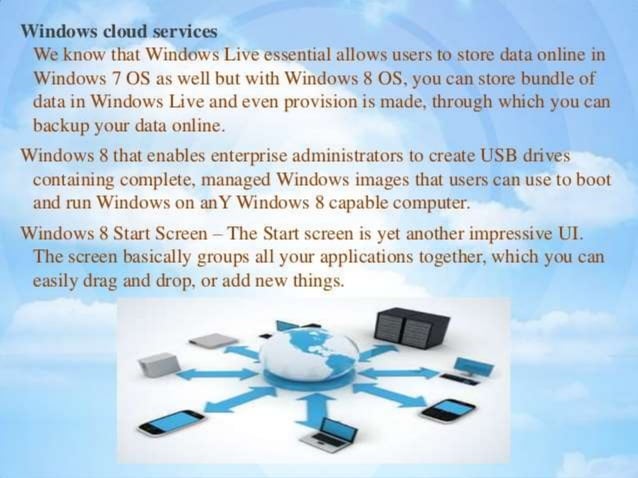 Windows cloud services

We know that Windows Live essential allows users to store data online in Windows 7 OS as well but with Windows 8 OS, you can store bundle of data in Windows Live and even provision is made, through which you can backup your data online.

Windows 8 that enables enterprise administrators to create USB drives containing complete, managed Windows images that users can use to boot and run Windows on anY Windows 8 capable computer.

Windows 8 Start Screen – The Start screen is yet another impressive UI. The screen basically groups all your applications together, which you can easily drag and drop, or add new things.